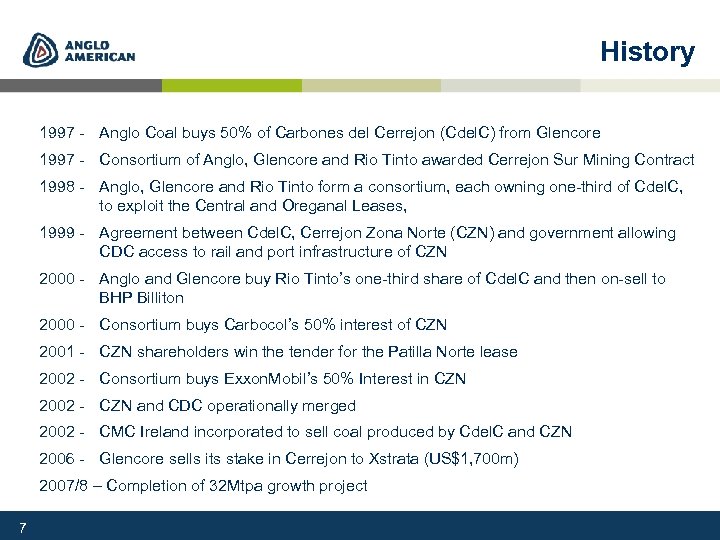 ANGLO AMERICAN

History

1997 - Anglo Coal buys 50% of Carbones del Cerrejon (CdelC) from Glencore

1997 - Consortium of Anglo, Glencore and Rio Tinto awarded Cerrejon Sur Mining Contract

1998 - Anglo, Glencore and Rio Tinto form a consortium, each owning one-third of CdelC, to exploit the Central and Oreganal Leases,

1999 - Agreement between CdelC, Cerrejon Zona Norte (CZN) and government allowing CDC access to rail and port infrastructure of CZN

2000 - Anglo and Glencore buy Rio Tinto's one-third share of CdelC and then on-sell to BHP Billiton

2000 - Consortium buys Carbocol's 50% interest of CZN

2001 - CZN shareholders win the tender for the Patilla Norte lease

2002 - Consortium buys ExxonMobil's 50% Interest in CZN

2002 - CZN and CDC operationally merged

2002 - CMC Ireland incorporated to sell coal produced by CdelC and CZN

2006 - Glencore sells its stake in Cerrejon to Xstrata (US$1,700m)

2007/8 – Completion of 32Mtpa growth project

7